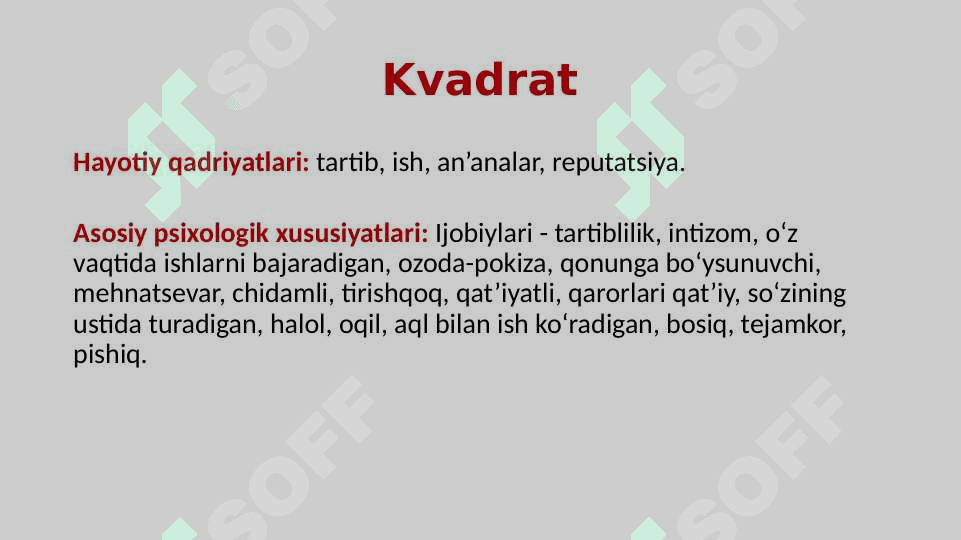 Kvadrat

Hayotiy qadriyatlari: tartib, ish, an’analar, reputatsiya.

Asosiy psixologik xususiyatlari: Ijobiylari - tartiblilik, intizom, o‘z vaqtida ishlarni bajaradigan, ozoda-pokiza, qonunga bo‘ysunuvchi, mehnatsevar, chidamli, tirishqoq, qat’iyatli, qarorlari qat’iy, so‘zining ustida turadigan, halol, oqil, aql bilan ish ko‘radigan, bosiq, tejamkor, pishiq.

SOFF SOFF SOFF SOFF